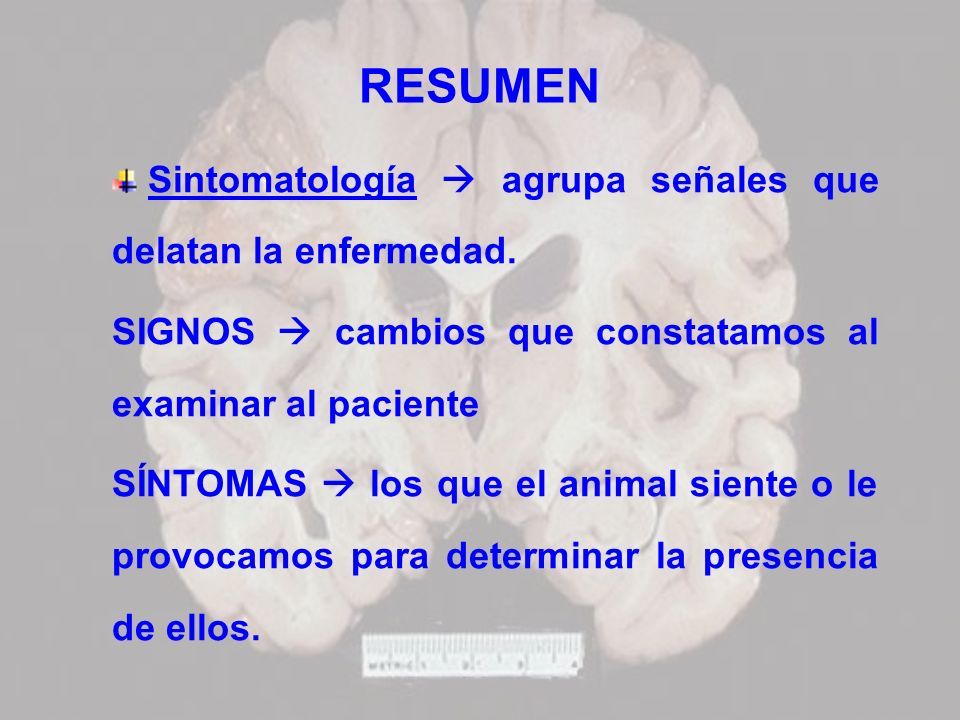 RESUMEN

Sintomatología → agrupa señales que delatan la enfermedad.

SIGNOS → cambios que constatamos al examinar al paciente

SÍNTOMAS → los que el animal siente o le provocamos para determinar la presencia de ellos.

METRIC